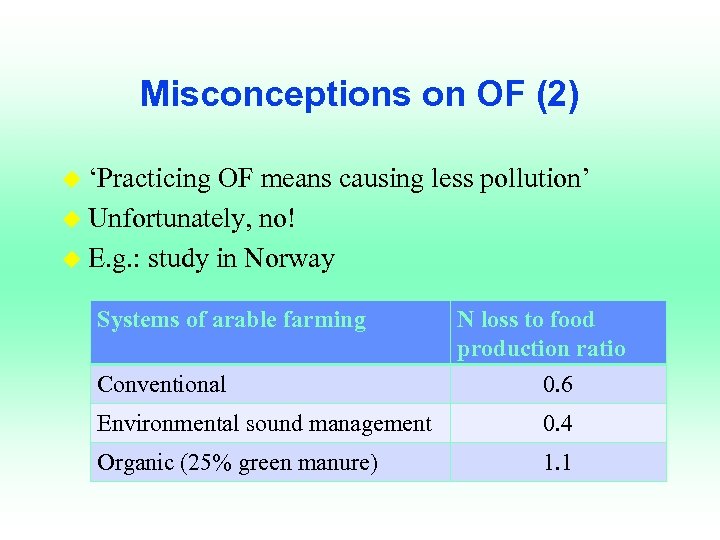 Misconceptions on OF (2)

‘Practicing OF means causing less pollution’

Unfortunately, no!

E.g.: study in Norway

| Systems of arable farming | N loss to food production ratio |
|---|---|
| Conventional | 0.6 |
| Environmental sound management | 0.4 |
| Organic (25% green manure) | 1.1 |